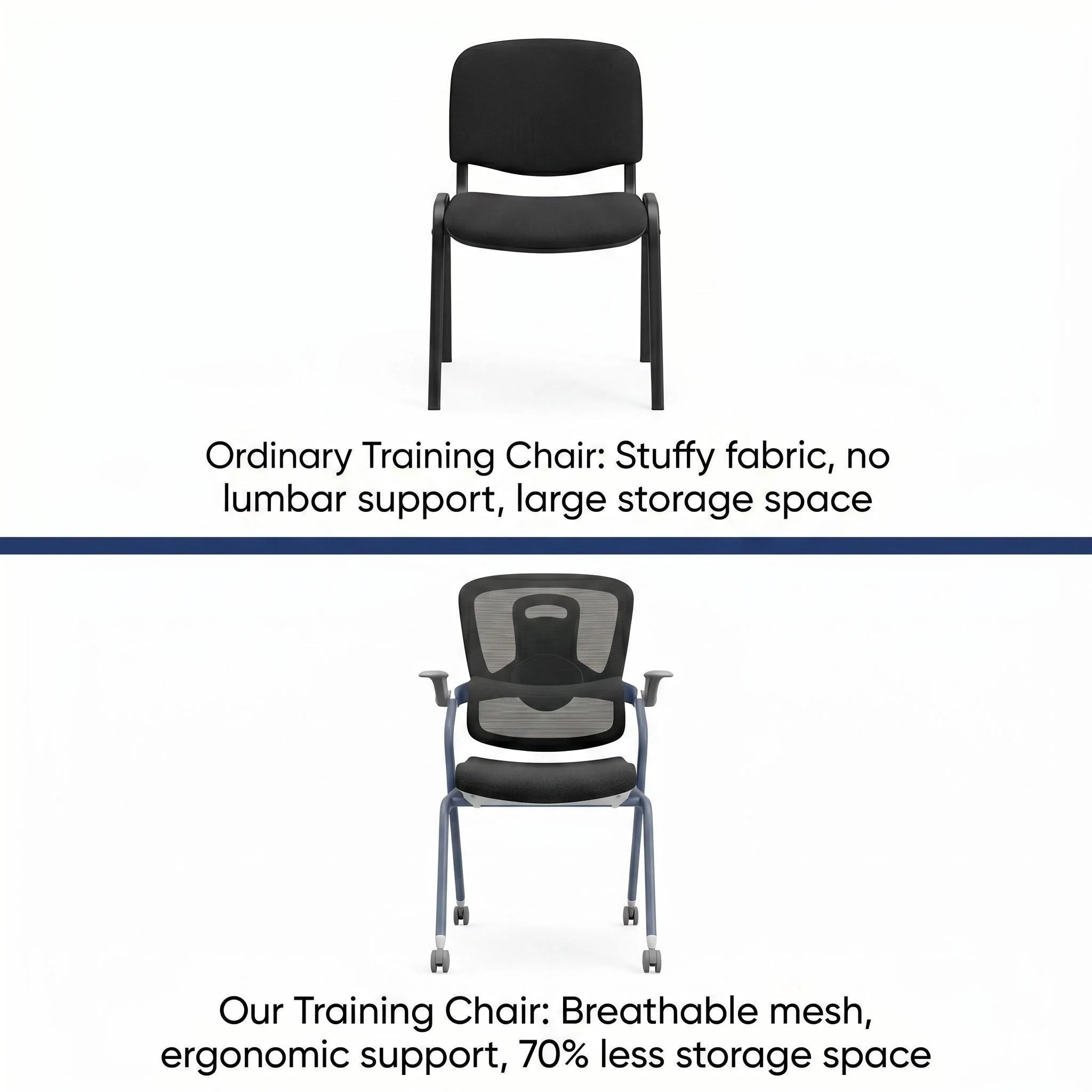 Ordinary Training Chair: Stuffy fabric, no lumbar support, large storage space

Our Training Chair: Breathable mesh, ergonomic support, 70% less storage space